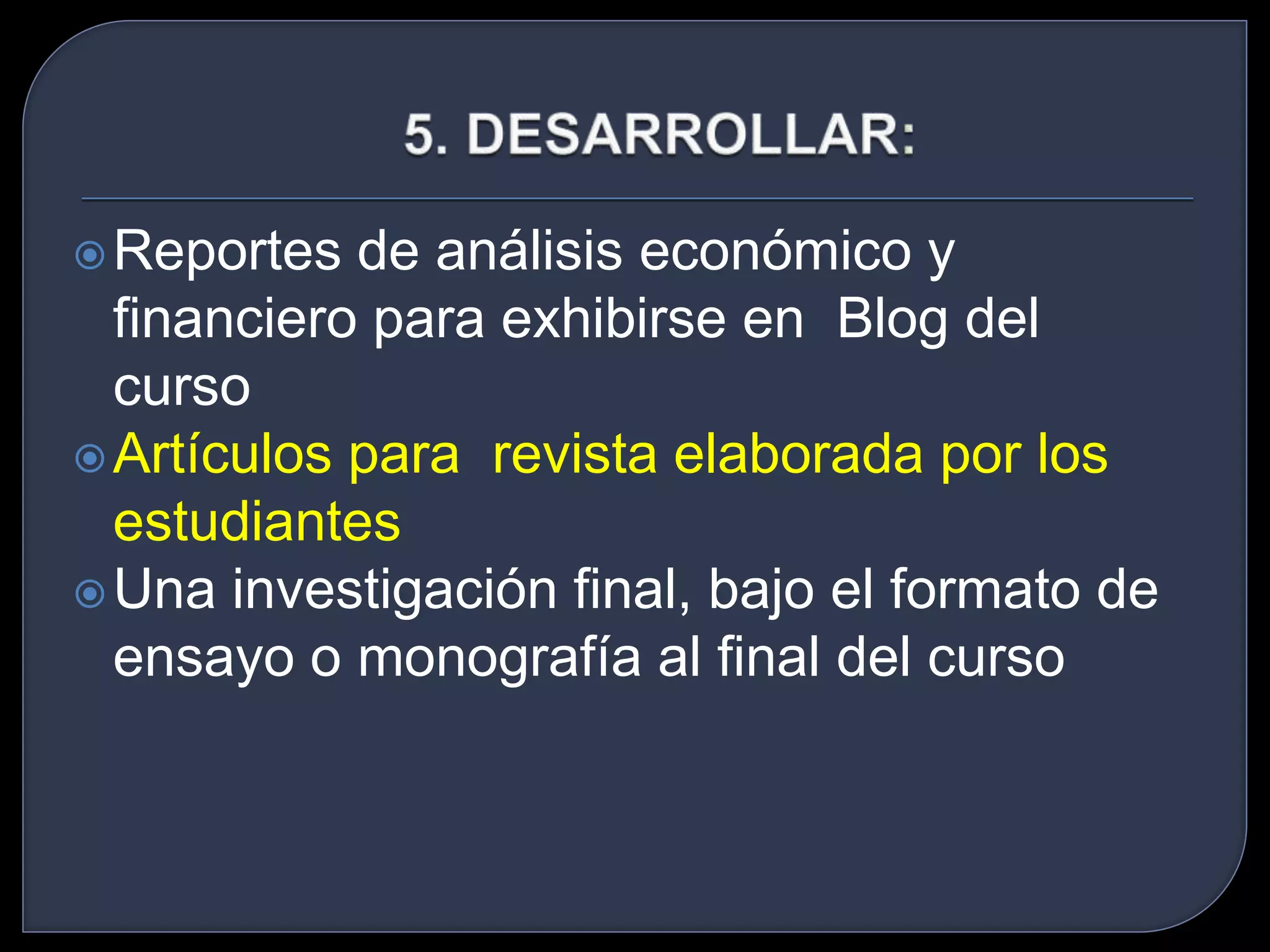 5. DESARROLLAR:

Reportes de análisis económico y financiero para exhibirse en  Blog del curso

Artículos para  revista elaborada por los estudiantes

Una investigación final, bajo el formato de ensayo o monografía al final del curso